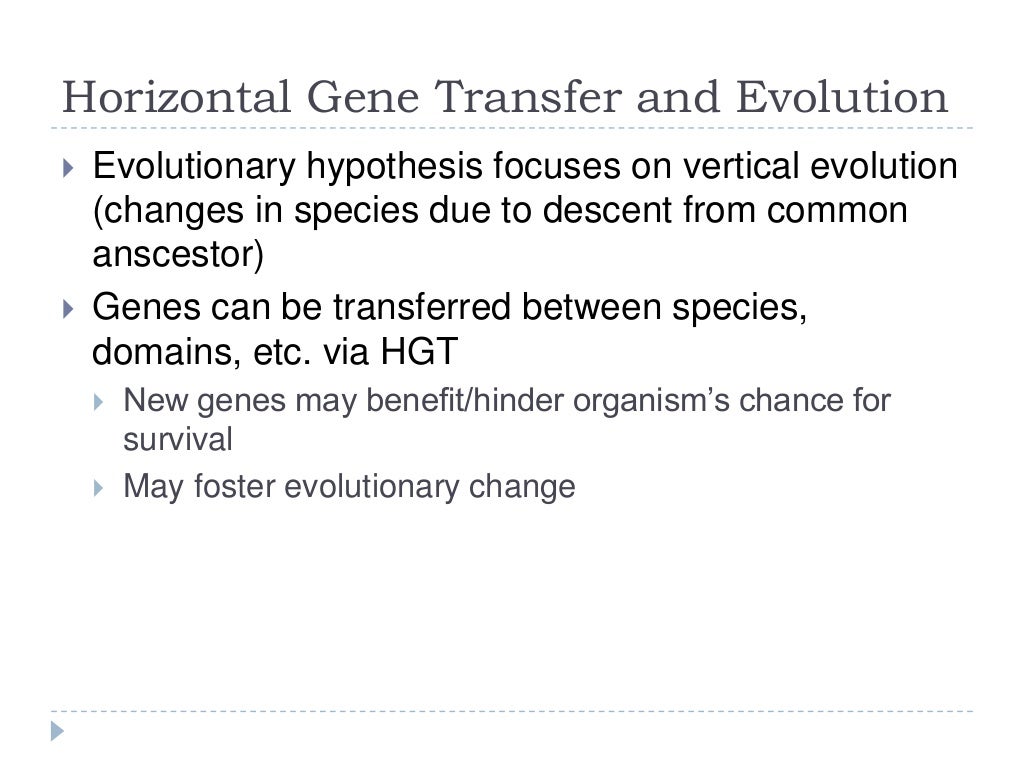 Horizontal Gene Transfer and Evolution

Evolutionary hypothesis focuses on vertical evolution (changes in species due to descent from common anscestor)

Genes can be transferred between species, domains, etc. via HGT

New genes may benefit/hinder organism's chance for survival

May foster evolutionary change